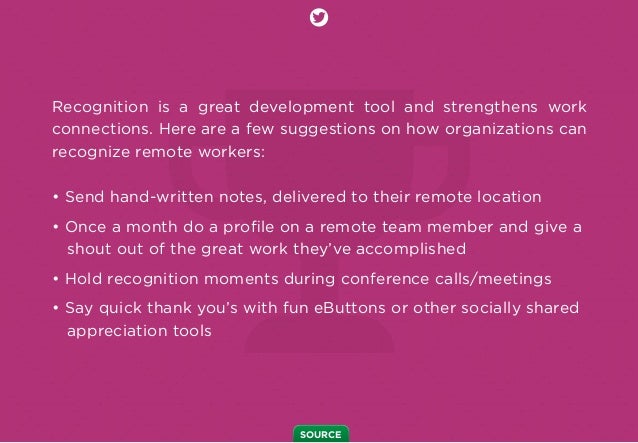 Recognition is a great development tool and strengthens work connections. Here are a few suggestions on how organizations can recognize remote workers:

• Send hand-written notes, delivered to their remote location
• Once a month do a profile on a remote team member and give a shout out of the great work they've accomplished
• Hold recognition moments during conference calls/meetings
• Say quick thank you's with fun eButtons or other socially shared appreciation tools

SOURCE